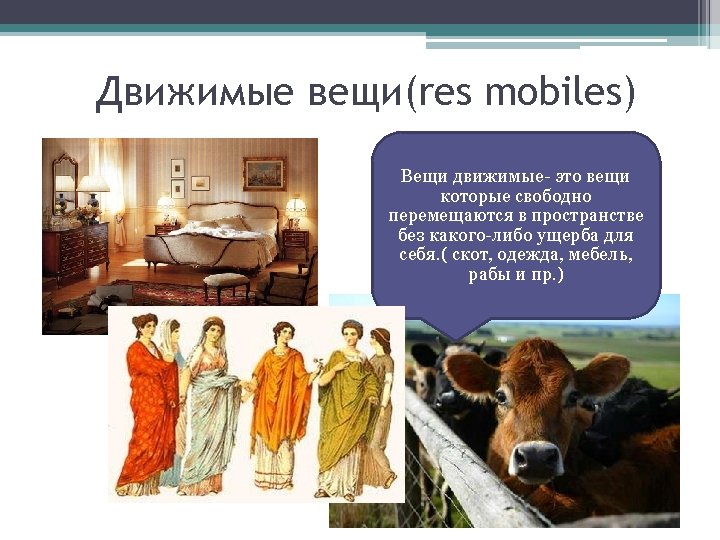 Движимые вещи(res mobiles)

Вещи движимые- это вещи которые свободно перемещаются в пространстве без какого-либо ущерба для себя.( скот, одежда, мебель, рабы и пр.)